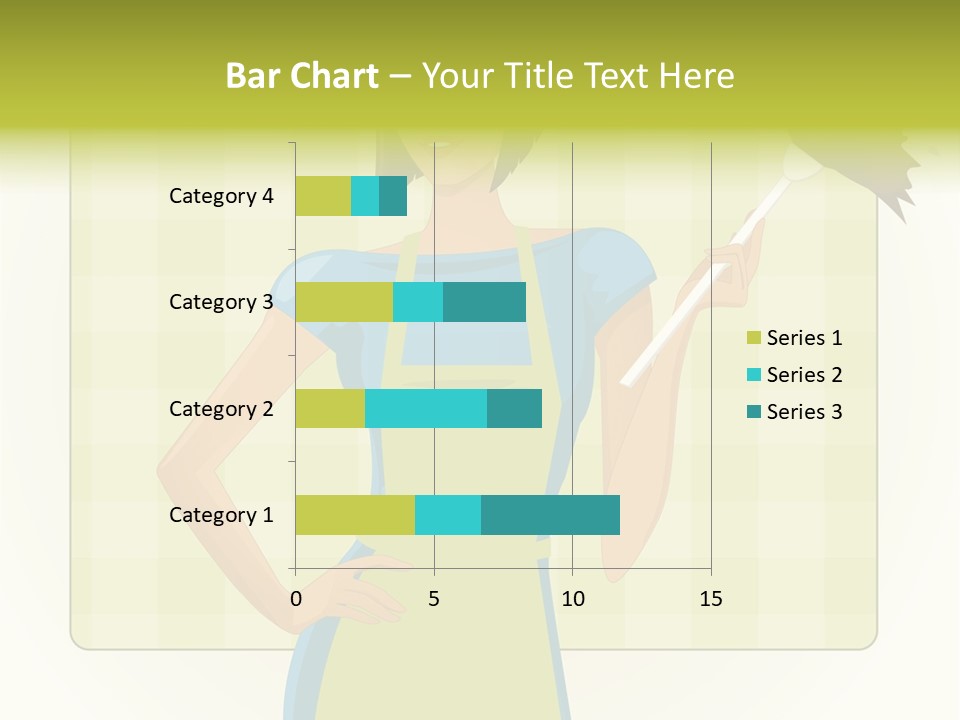 Bar Chart – Your Title Text Here

Category 4
Category 3
Category 2
Category 1

0
5
10
15

Series 1
Series 2
Series 3